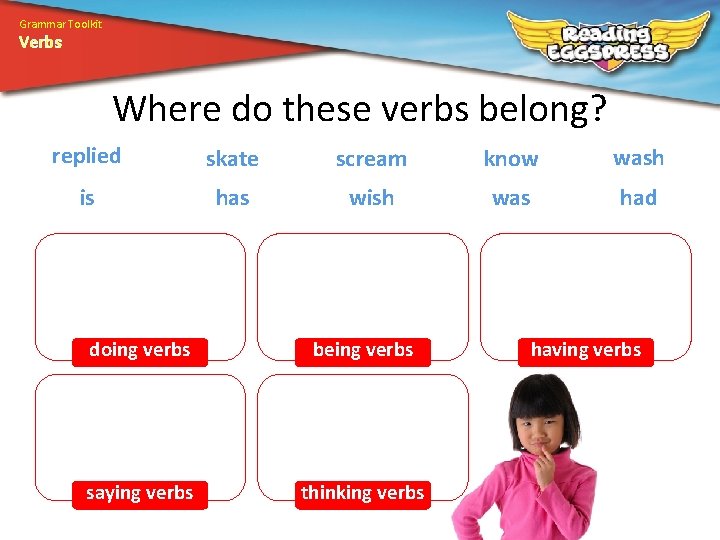 Grammar Toolkit
Verbs

Reading EGGSPRESS

Where do these verbs belong?

replied skate scream know wash
is has wish was had

doing verbs
being verbs
having verbs
saying verbs
thinking verbs